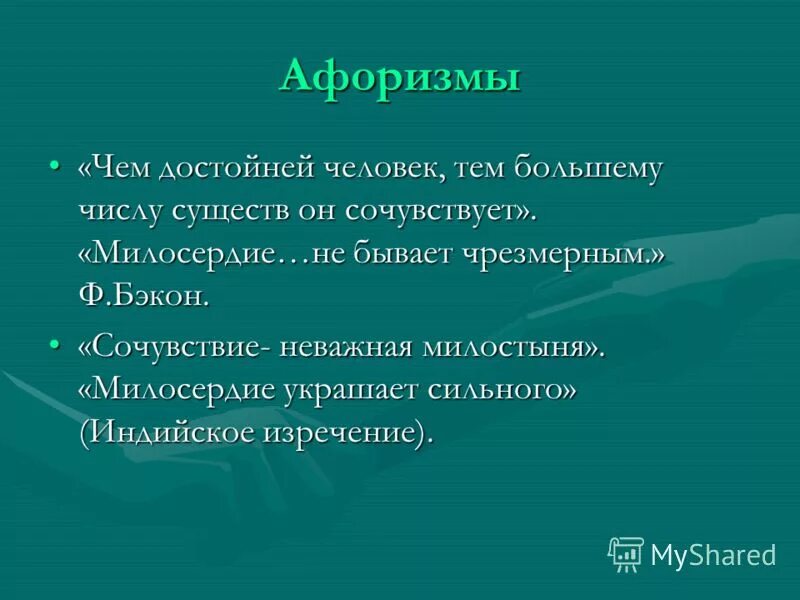 Афоризмы

• «Чем достойней человек, тем большему числу существ он сочувствует». «Милосердие…не бывает чрезмерным.» Ф.Бэкон.

• «Сочувствие- неважная милостыня». «Милосердие украшает сильного» (Индийское изречение).

MyShared